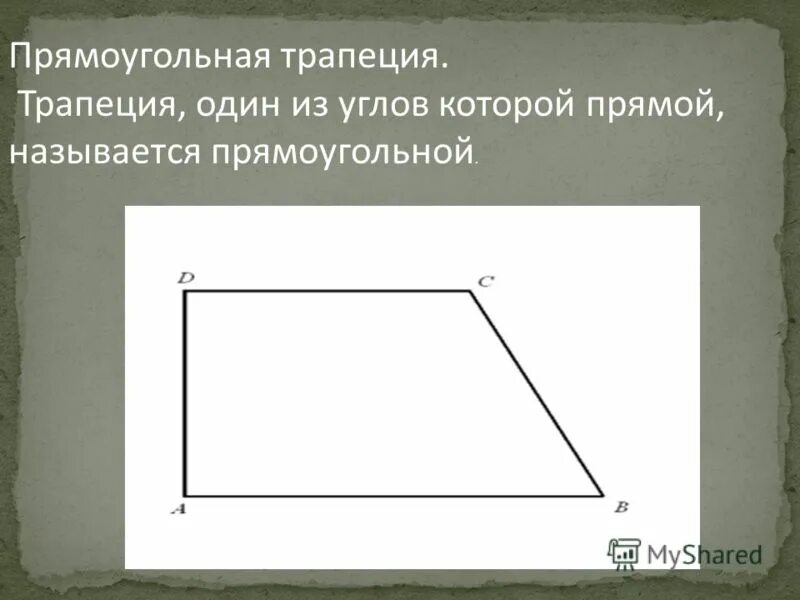 Прямоугольная трапеция.
Трапеция, один из углов которой прямой, называется прямоугольной.

D
C
A
B

MyShared